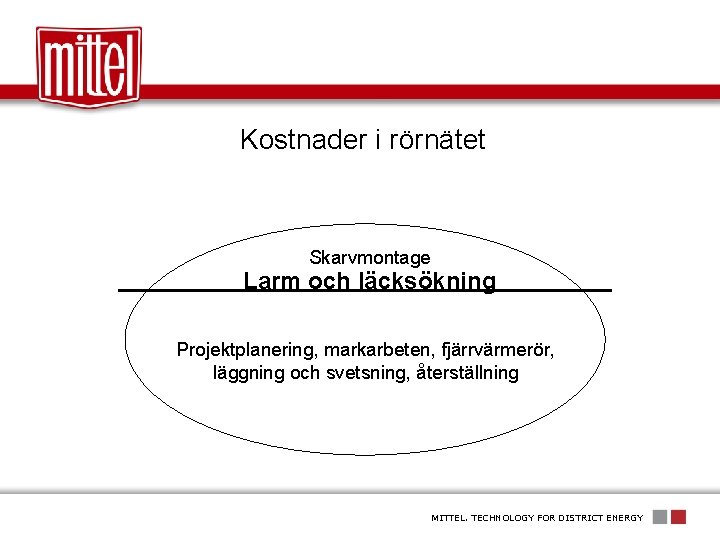 mittel

Kostnader i rörnätet

Skarvmontage
Larm och läcksökning

Projektplanering, markarbeten, fjärrvärmerör, läggning och svetsning, återställning

MITTEL. TECHNOLOGY FOR DISTRICT ENERGY